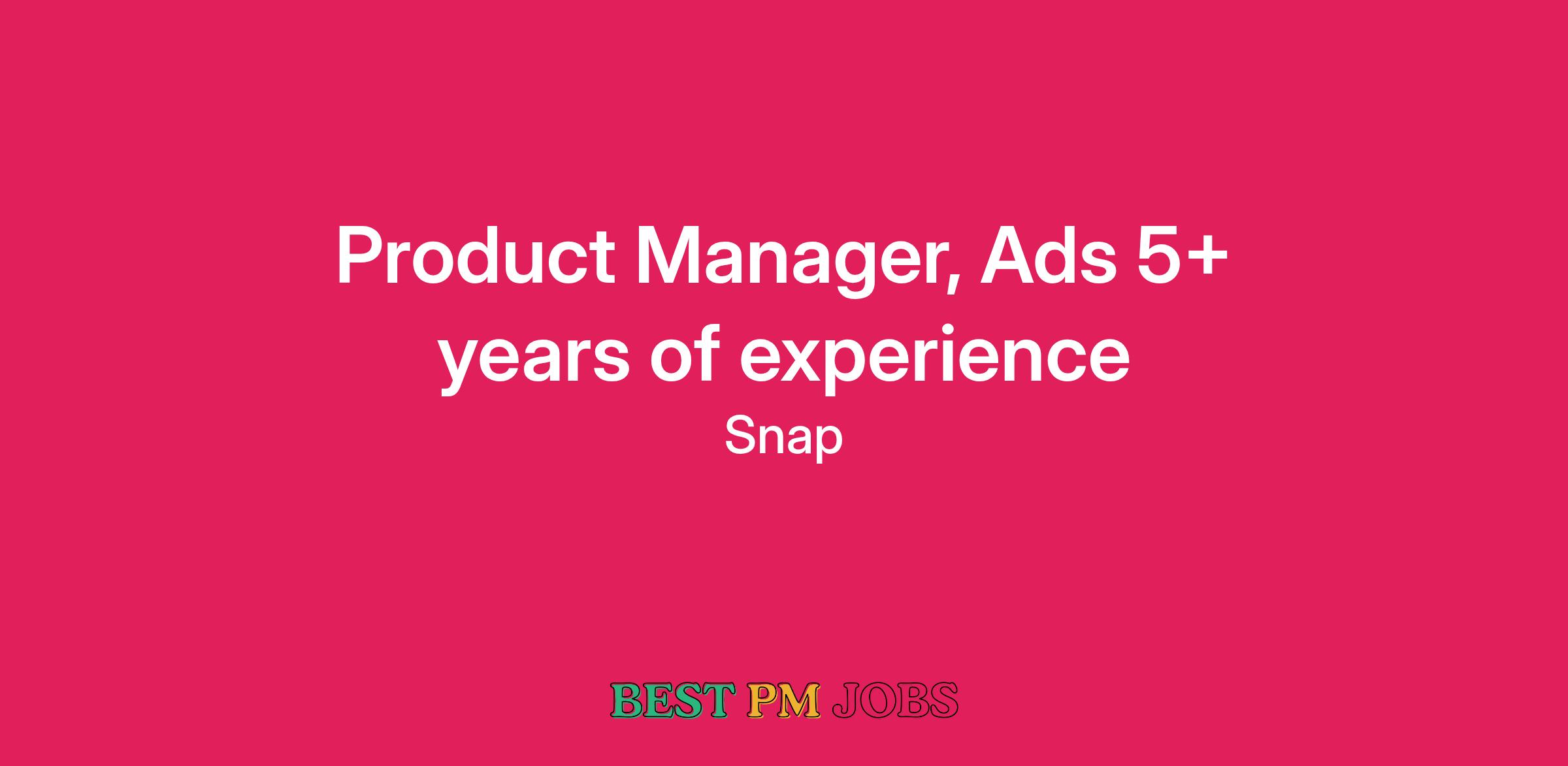 Product Manager, Ads 5+ years of experience

Snap

BEST PM JOBS